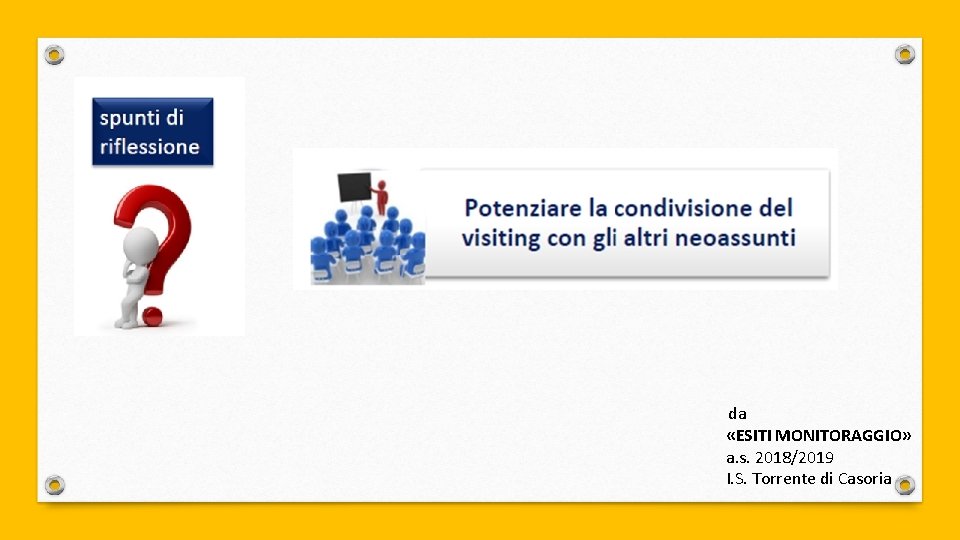 spunti di riflessione

Potenziare la condivisione del visiting con gli altri neoassunti

da
«ESITI MONITORAGGIO»
a.s. 2018/2019
I.S. Torrente di Casoria